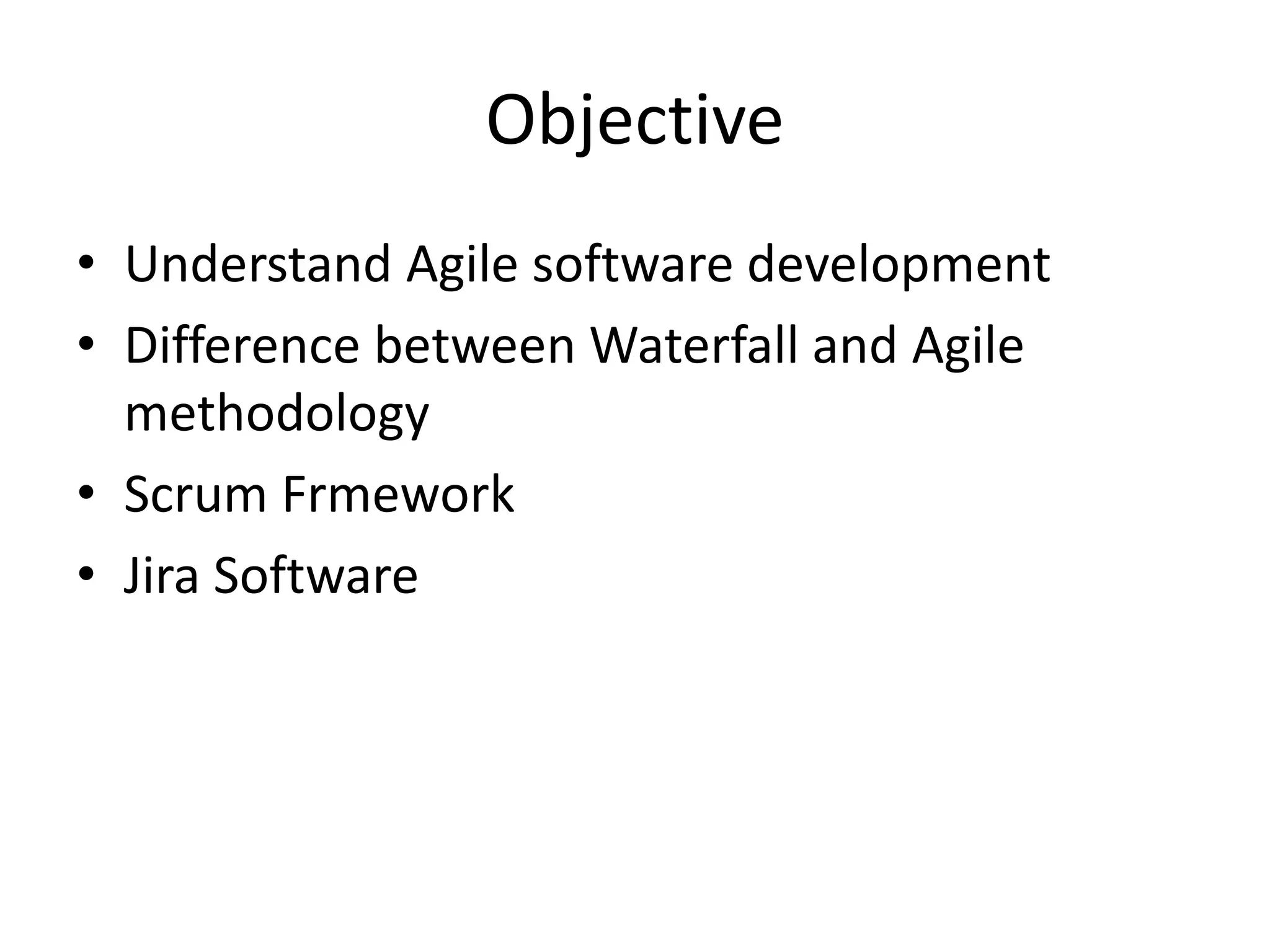 Objective

• Understand Agile software development
• Difference between Waterfall and Agile methodology
• Scrum Frmework
• Jira Software